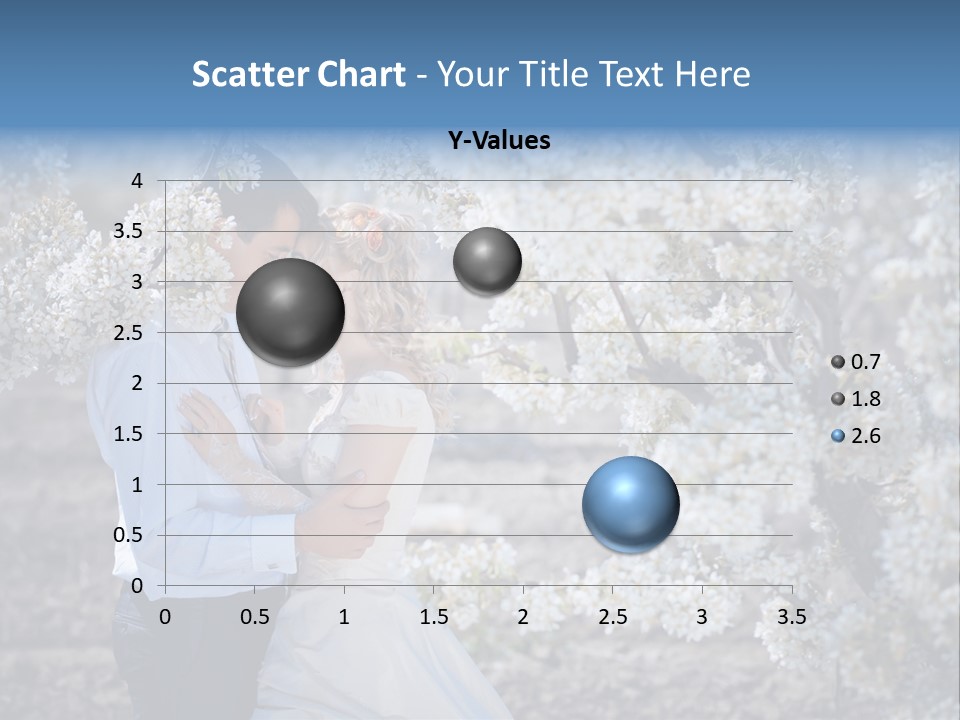 Scatter Chart - Your Title Text Here

Y-Values

4
3.5
3
2.5
2
1.5
1
0.5
0

0 0.5 1 1.5 2 2.5 3 3.5

0.7
1.8
2.6